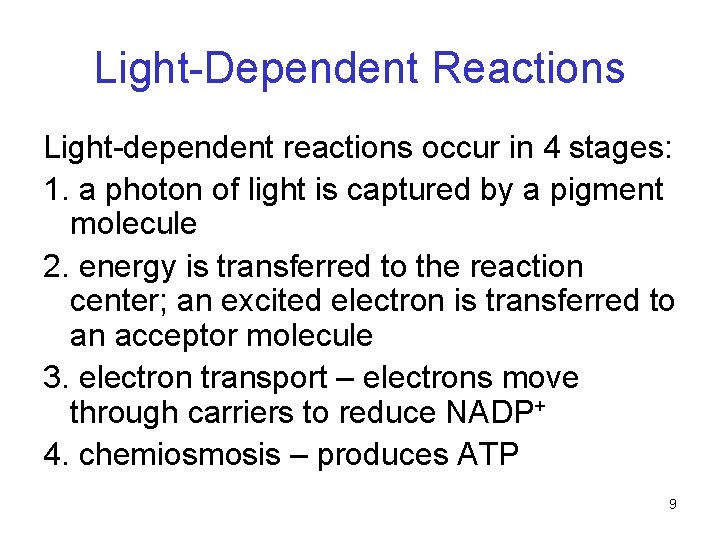 Light-Dependent Reactions

Light-dependent reactions occur in 4 stages:

1. a photon of light is captured by a pigment molecule

2. energy is transferred to the reaction center; an excited electron is transferred to an acceptor molecule

3. electron transport – electrons move through carriers to reduce $NADP^+$

4. chemiosmosis – produces ATP

9